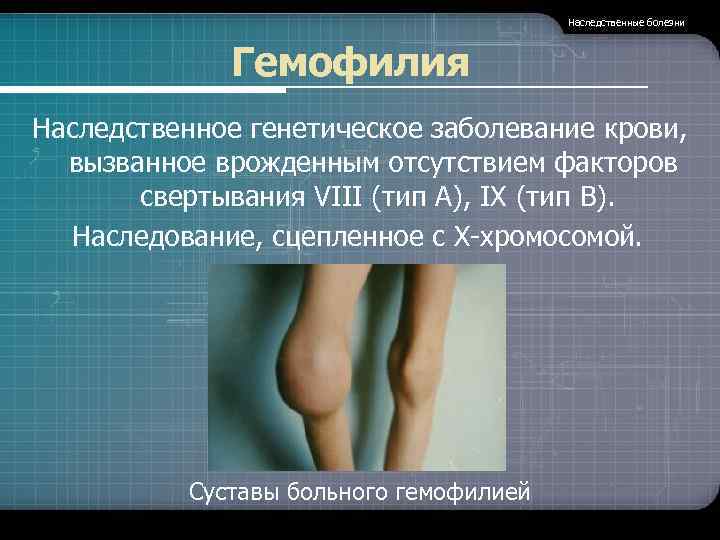 Наследственные болезни

Гемофилия

Наследственное генетическое заболевание крови, вызванное врожденным отсутствием факторов свертывания VIII (тип А), IX (тип В).

Наследование, сцепленное с Х-хромосомой.

Суставы больного гемофилией